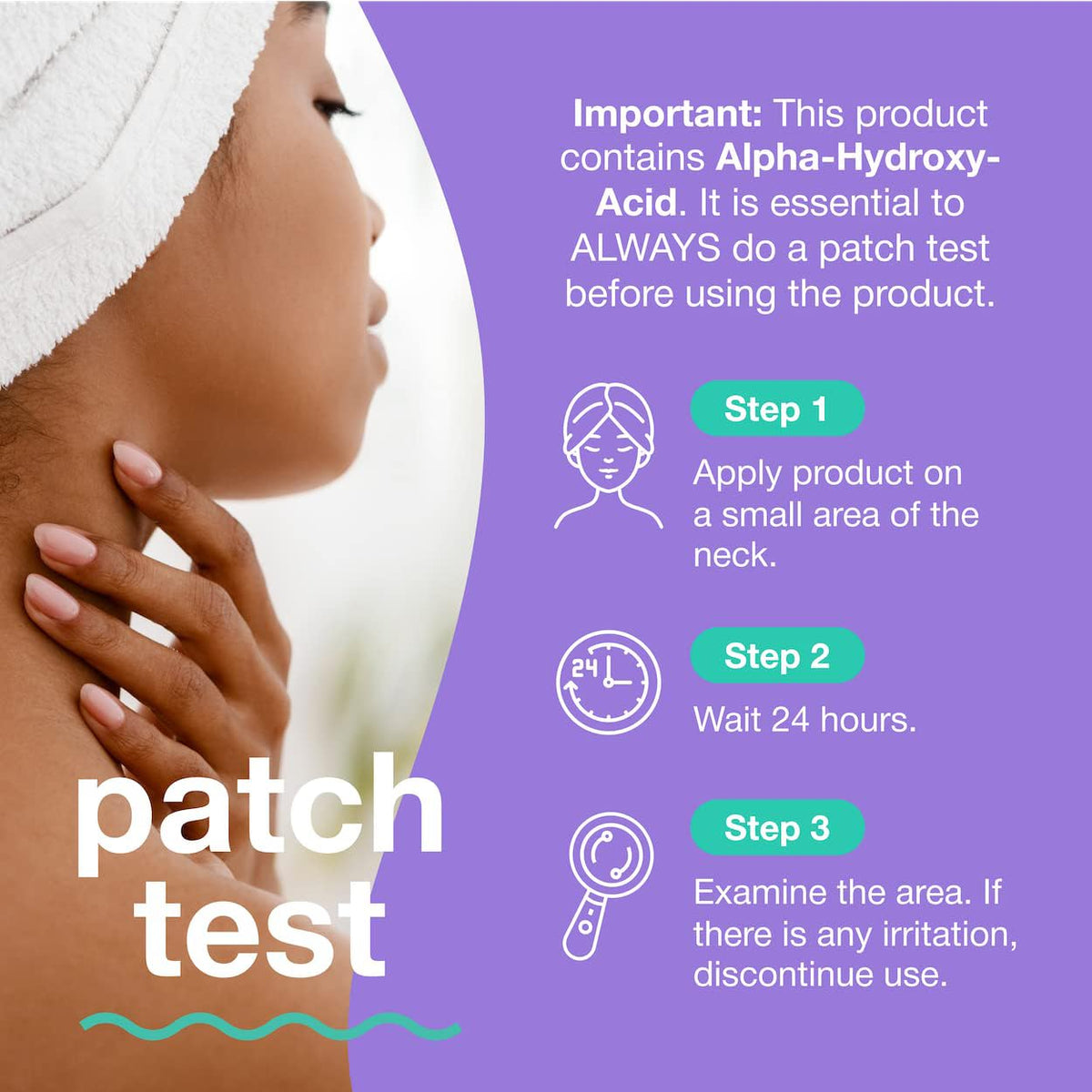 Important: This product contains Alpha-Hydroxy-Acid. It is essential to ALWAYS do a patch test before using the product.

Step 1

Apply product on a small area of the neck.

24

Step 2

Wait 24 hours.

Step 3

Examine the area. If there is any irritation, discontinue use.

patch test